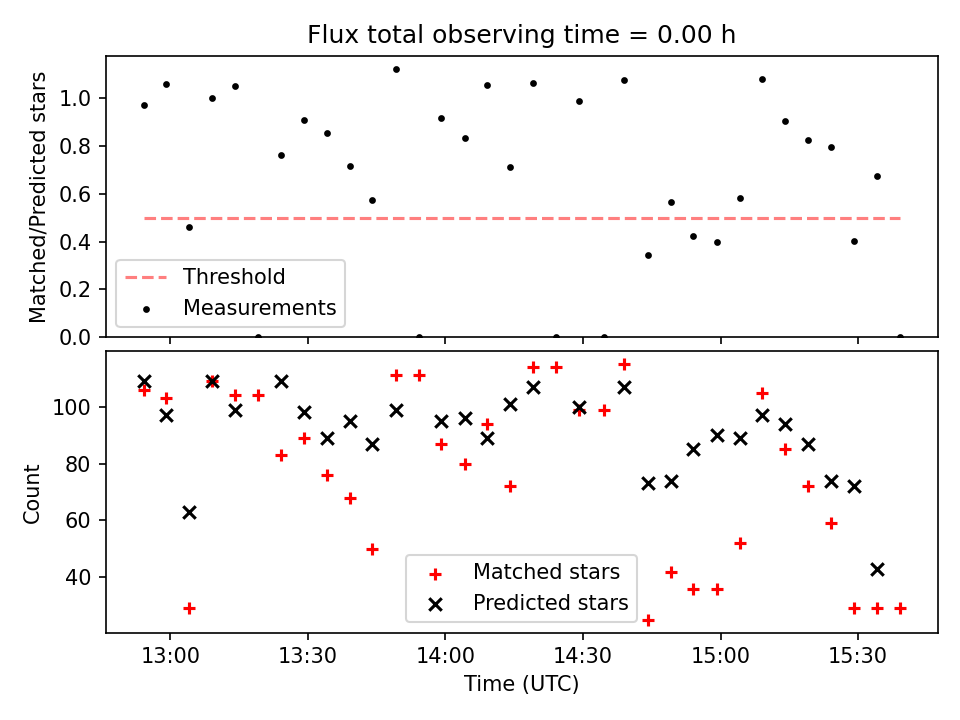 Flux total observing time = 0.00 h

Matched/Predicted stars

1.0
0.8
0.6
0.4
0.2
0.0

Threshold
Measurements

Count

100
80
60
40

Matched stars
Predicted stars

13:00
13:30
14:00
14:30
15:00
15:30

Time (UTC)